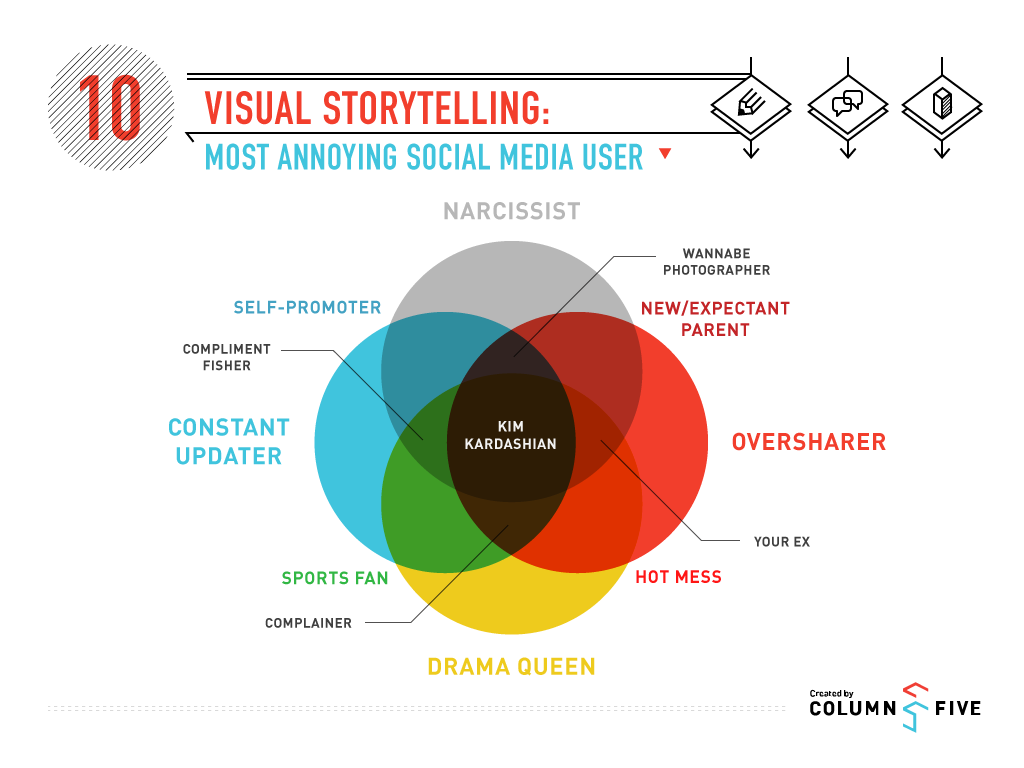 10

VISUAL STORYTELLING:

MOST ANNOYING SOCIAL MEDIA USER

NARCISSIST

WANNABE PHOTOGRAPHER

SELF-PROMOTER

NEW/EXPECTANT PARENT

COMPLIMENT FISHER

CONSTANT UPDATER

KIM KARDASHIAN

OVERSHARER

YOUR EX

SPORTS FAN

HOT MESS

COMPLAINER

DRAMA QUEEN

Created by COLUMN FIVE